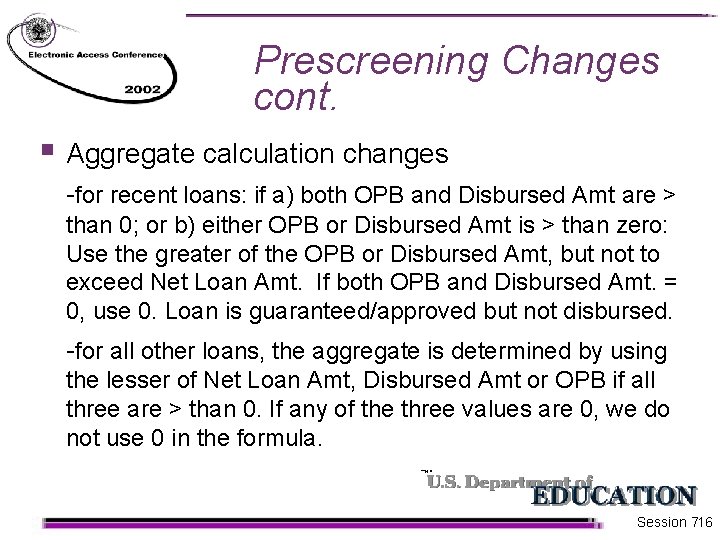 Electronic Access Conference
2002

Prescreening Changes cont.

Aggregate calculation changes

-for recent loans: if a) both OPB and Disbursed Amt are > than 0; or b) either OPB or Disbursed Amt is > than zero: Use the greater of the OPB or Disbursed Amt, but not to exceed Net Loan Amt. If both OPB and Disbursed Amt. = 0, use 0. Loan is guaranteed/approved but not disbursed.

-for all other loans, the aggregate is determined by using the lesser of Net Loan Amt, Disbursed Amt or OPB if all three are > than 0. If any of the three values are 0, we do not use 0 in the formula.

U.S. Department of
EDUCATION

Session 716